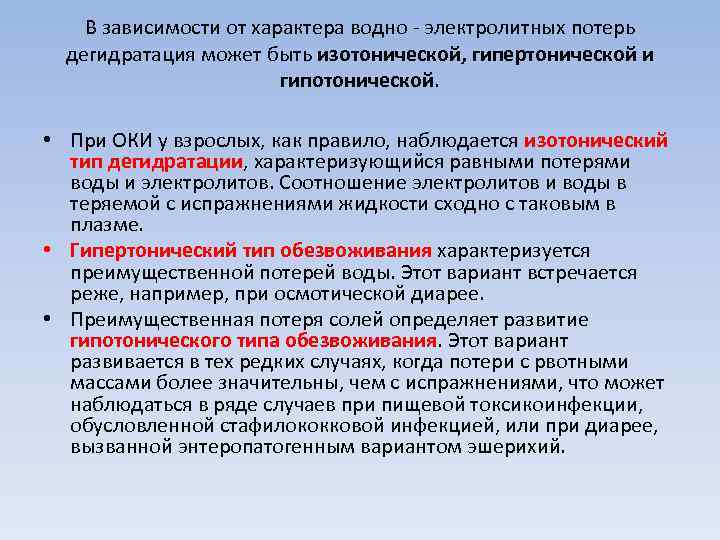 В зависимости от характера водно - электролитных потерь дегидратация может быть изотонической, гипертонической и гипотонической.

• При ОКИ у взрослых, как правило, наблюдается изотонический тип дегидратации, характеризующийся равными потерями воды и электролитов. Соотношение электролитов и воды в теряемой с испражнениями жидкости сходно с таковым в плазме.

• Гипертонический тип обезвоживания характеризуется преимущественной потерей воды. Этот вариант встречается реже, например, при осмотической диарее.

• Преимущественная потеря солей определяет развитие гипотонического типа обезвоживания. Этот вариант развивается в тех редких случаях, когда потери с рвотными массами более значительны, чем с испражнениями, что может наблюдаться в ряде случаев при пищевой токсикоинфекции, обусловленной стафилококковой инфекцией, или при диарее, вызванной энтеропатогенным вариантом эшерихий.